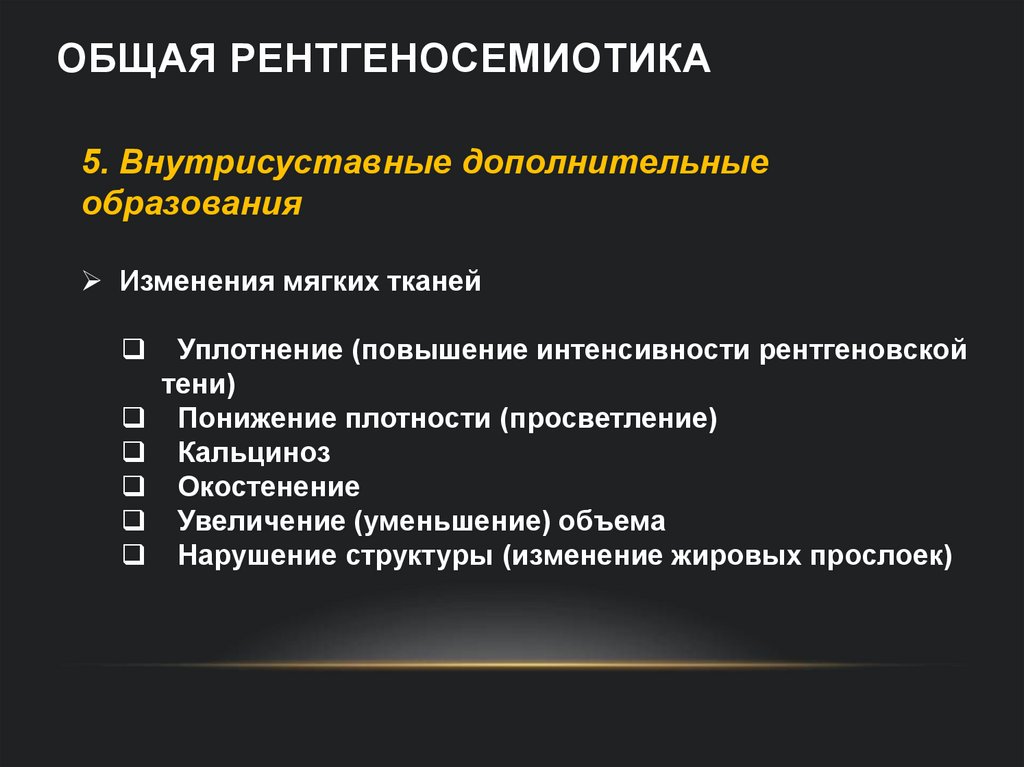 ОБЩАЯ РЕНТГЕНОСЕМИОТИКА

5. Внутрисуставные дополнительные образования

➢ Изменения мягких тканей

❑ Уплотнение (повышение интенсивности рентгеновской тени)
❑ Понижение плотности (просветление)
❑ Кальциноз
❑ Окостенение
❑ Увеличение (уменьшение) объема
❑ Нарушение структуры (изменение жировых прослоек)